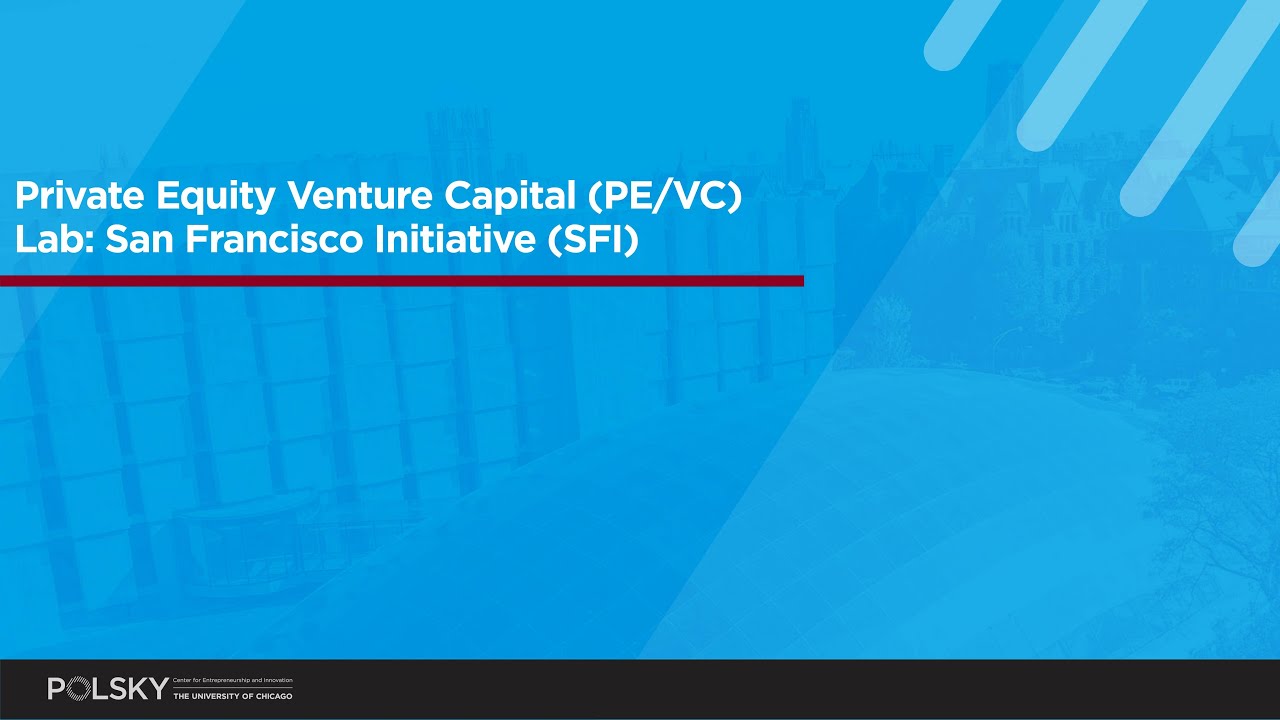 Private Equity Venture Capital (PE/VC) Lab: San Francisco Initiative (SFI)

POLSKY Center for Entrepreneurship and Innovation
THE UNIVERSITY OF CHICAGO